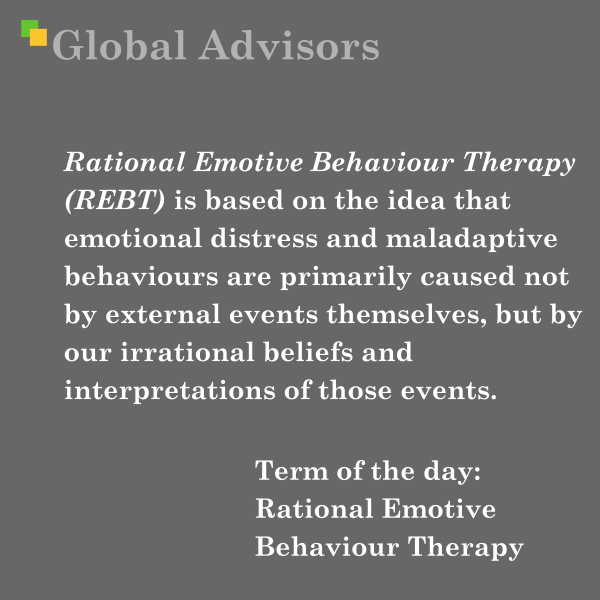 Global Advisors

Rational Emotive Behaviour Therapy (REBT) is based on the idea that emotional distress and maladaptive behaviours are primarily caused not by external events themselves, but by our irrational beliefs and interpretations of those events.

Term of the day:
Rational Emotive Behaviour Therapy